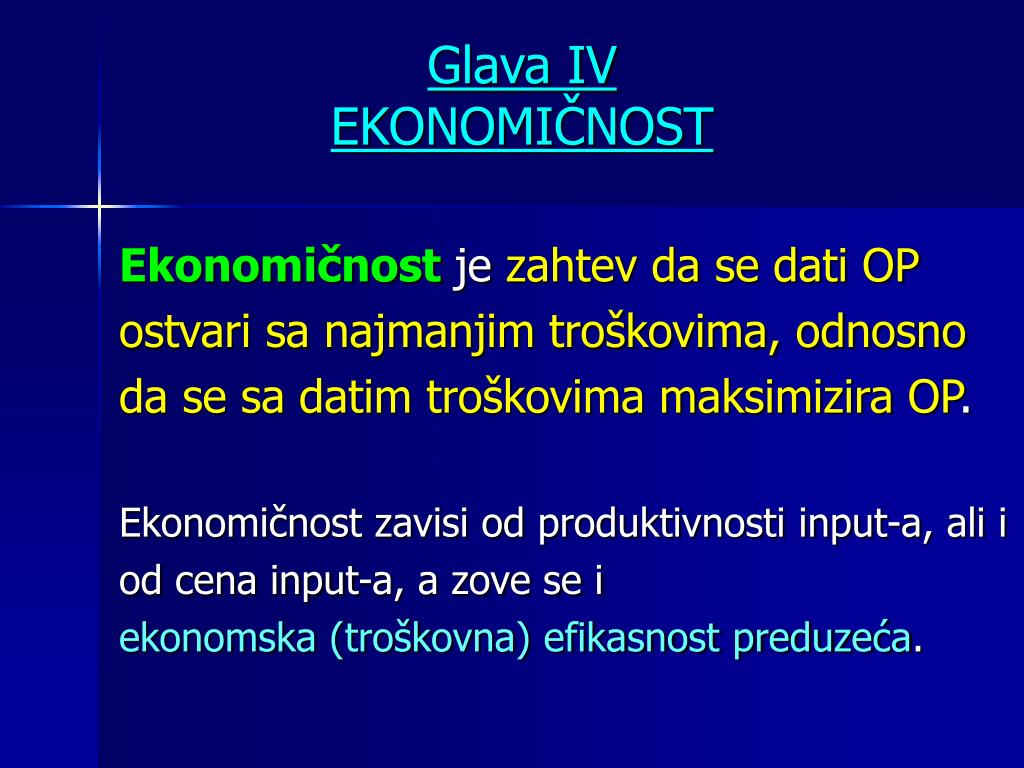 Glava IV
EKONOMIČNOST

Ekonomičnost je zahtev da se dati OP ostvari sa najmanjim troškovima, odnosno da se sa datim troškovima maksimizira OP.

Ekonomičnost zavisi od produktivnosti input-a, ali i od cena input-a, a zove se i ekonomska (troškovna) efikasnost preduzeća.